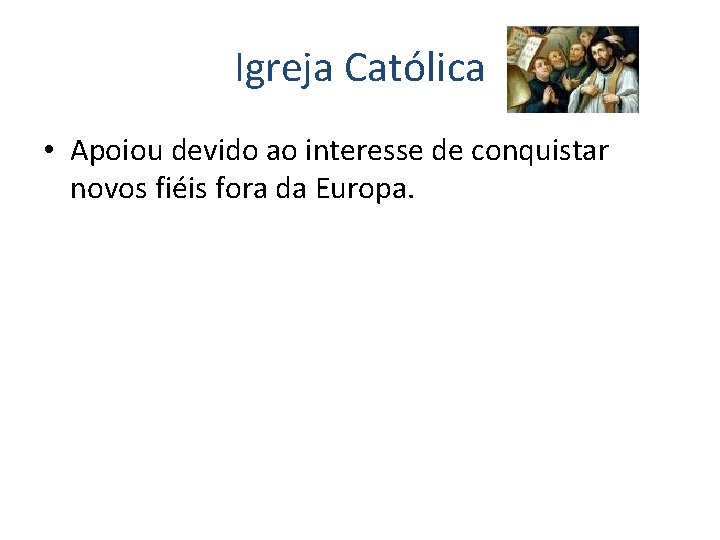 Igreja Católica

• Apoiou devido ao interesse de conquistar novos fiéis fora da Europa.